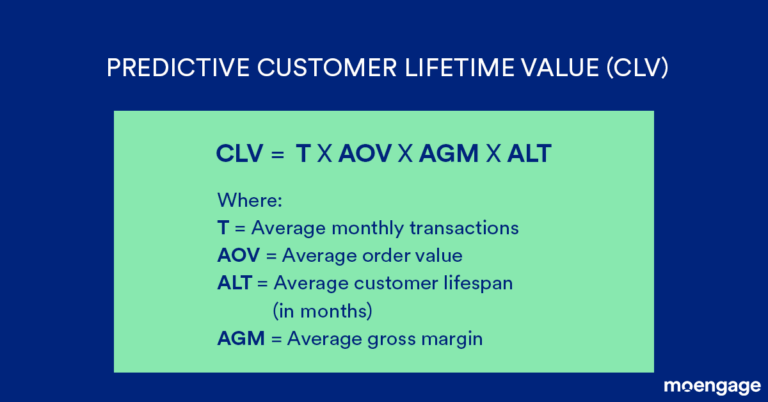 PREDICTIVE CUSTOMER LIFETIME VALUE (CLV)

CLV = T X AOV X AGM X ALT

Where:
T = Average monthly transactions
AOV = Average order value
ALT = Average customer lifespan (in months)
AGM = Average gross margin

moengage